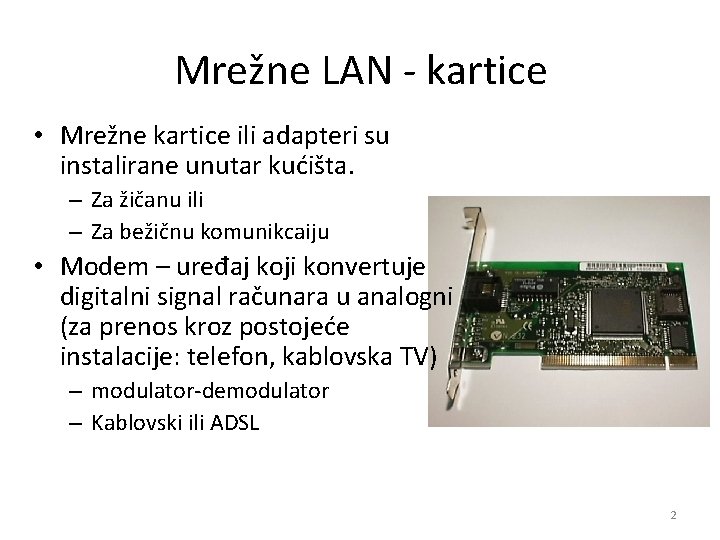 Mrežne LAN - kartice

• Mrežne kartice ili adapteri su instalirane unutar kućišta.
– Za žičanu ili
– Za bežičnu komunikcaiju
• Modem – uređaj koji konvertuje digitalni signal računara u analogni (za prenos kroz postojeće instalacije: telefon, kablovska TV)
– modulator-demodulator
– Kablovski ili ADSL

2